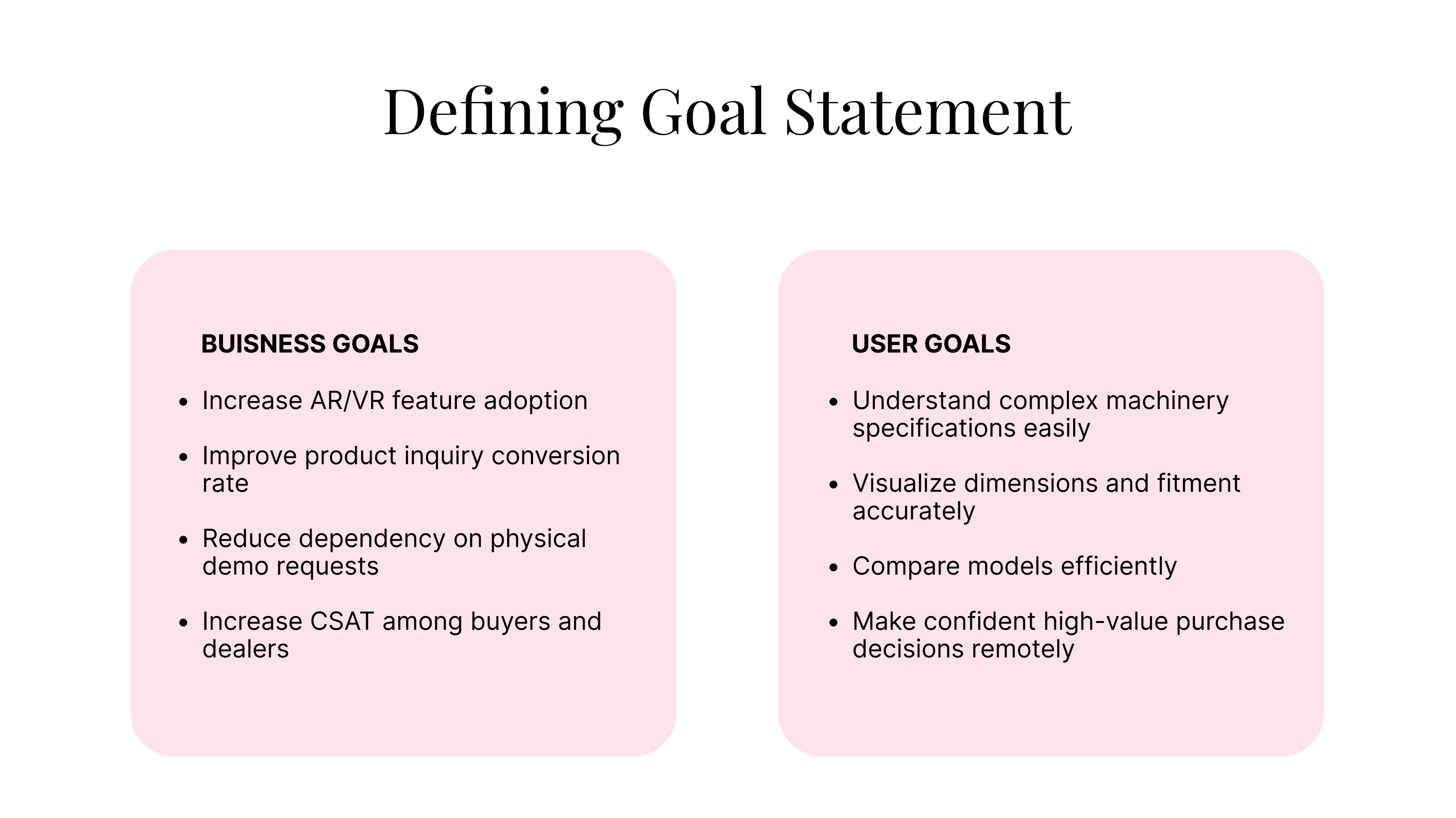 Defining Goal Statement

BUISNESS GOALS

- Increase AR/VR feature adoption
- Improve product inquiry conversion rate
- Reduce dependency on physical demo requests
- Increase CSAT among buyers and dealers

USER GOALS

- Understand complex machinery specifications easily
- Visualize dimensions and fitment accurately
- Compare models efficiently
- Make confident high-value purchase decisions remotely